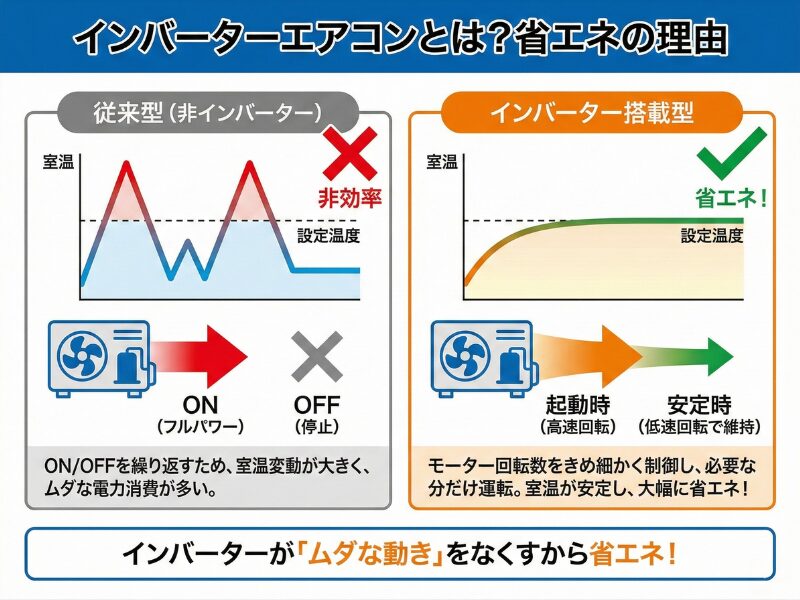 インバーターエアコンとは?省エネの理由

従来型(非インバーター)

室温

非効率

設定温度

ON
(フルパワー)

OFF
(停止)

ON/OFFを繰り返すため、室温変動が大きく、ムダな電力消費が多い。

インバーター搭載型

室温

省エネ!

設定温度

起動時
(高速回転)

安定時
(低速回転で維持)

モーター回転数をきめ細かく制御し、必要な分だけ運転。室温が安定し、大幅に省エネ!

インバーターが「ムダな動き」をなくすから省エネ!